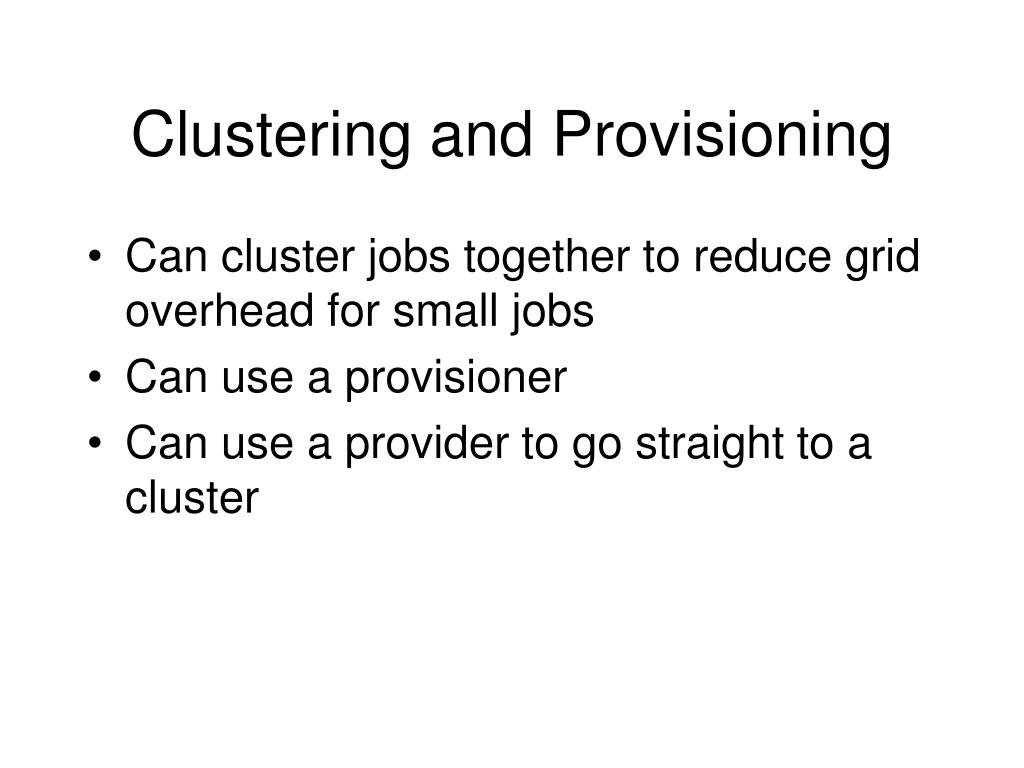 Clustering and Provisioning

• Can cluster jobs together to reduce grid overhead for small jobs
• Can use a provisioner
• Can use a provider to go straight to a cluster